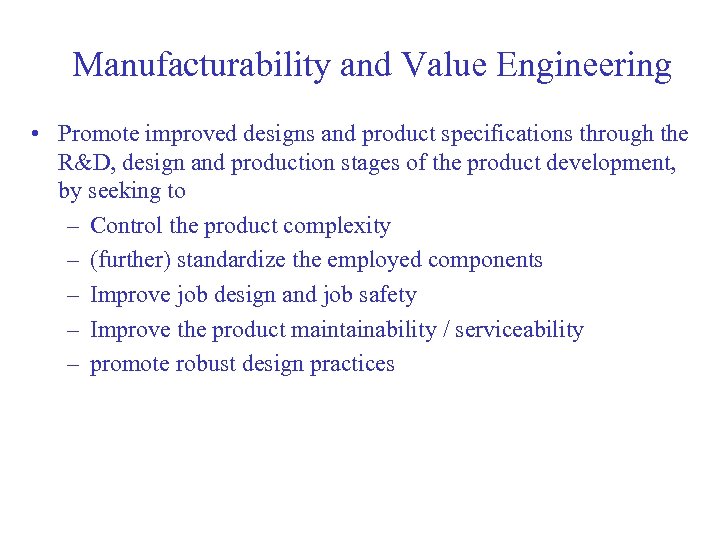 Manufacturability and Value Engineering

• Promote improved designs and product specifications through the R&D, design and production stages of the product development, by seeking to

– Control the product complexity
– (further) standardize the employed components
– Improve job design and job safety
– Improve the product maintainability / serviceability
– promote robust design practices